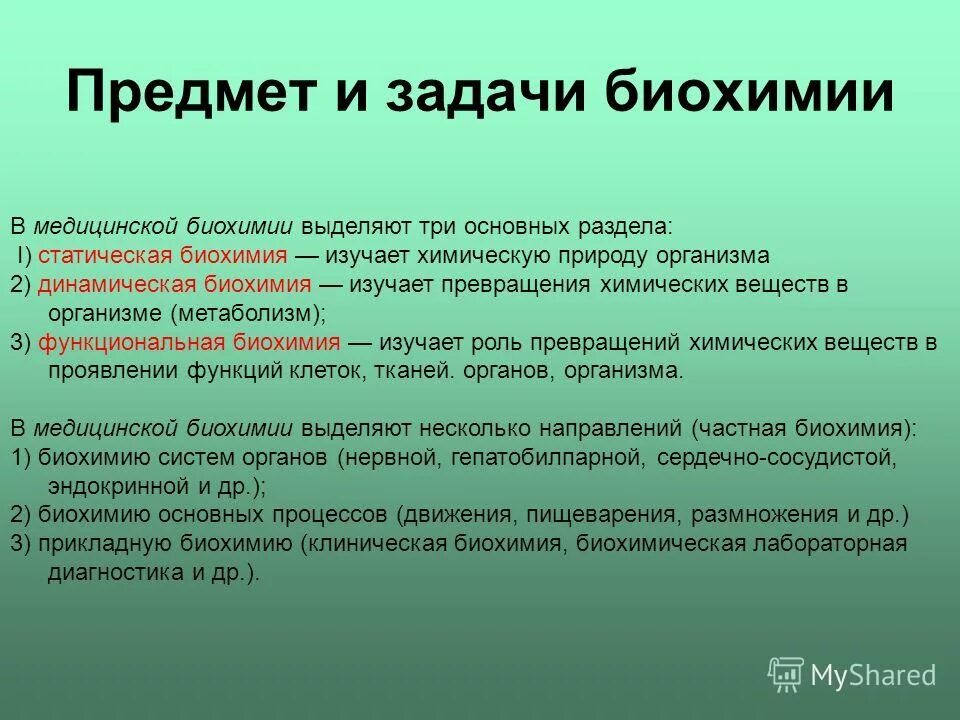 Предмет и задачи биохимии

В медицинской биохимии выделяют три основных раздела:
I) статическая биохимия — изучает химическую природу организма
2) динамическая биохимия — изучает превращения химических веществ в организме (метаболизм);
3) функциональная биохимия — изучает роль превращений химических веществ в проявлении функций клеток, тканей. органов, организма.

В медицинской биохимии выделяют несколько направлений (частная биохимия):
1) биохимию систем органов (нервной, гепатобилпарной, сердечно-сосудистой, эндокринной и др.);
2) биохимию основных процессов (движения, пищеварения, размножения и др.)
3) прикладную биохимию (клиническая биохимия, биохимическая лабораторная диагностика и др.).

MyShared